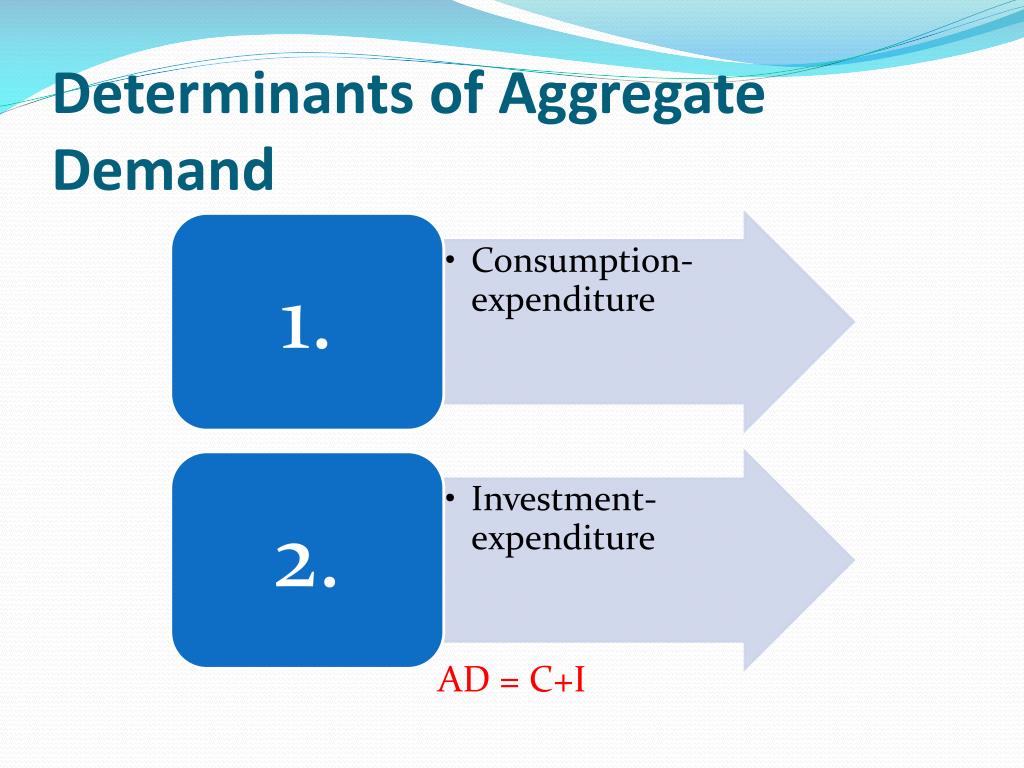 Determinants of Aggregate Demand

1.

• Consumption-expenditure

2.

• Investment-expenditure

AD = C+I